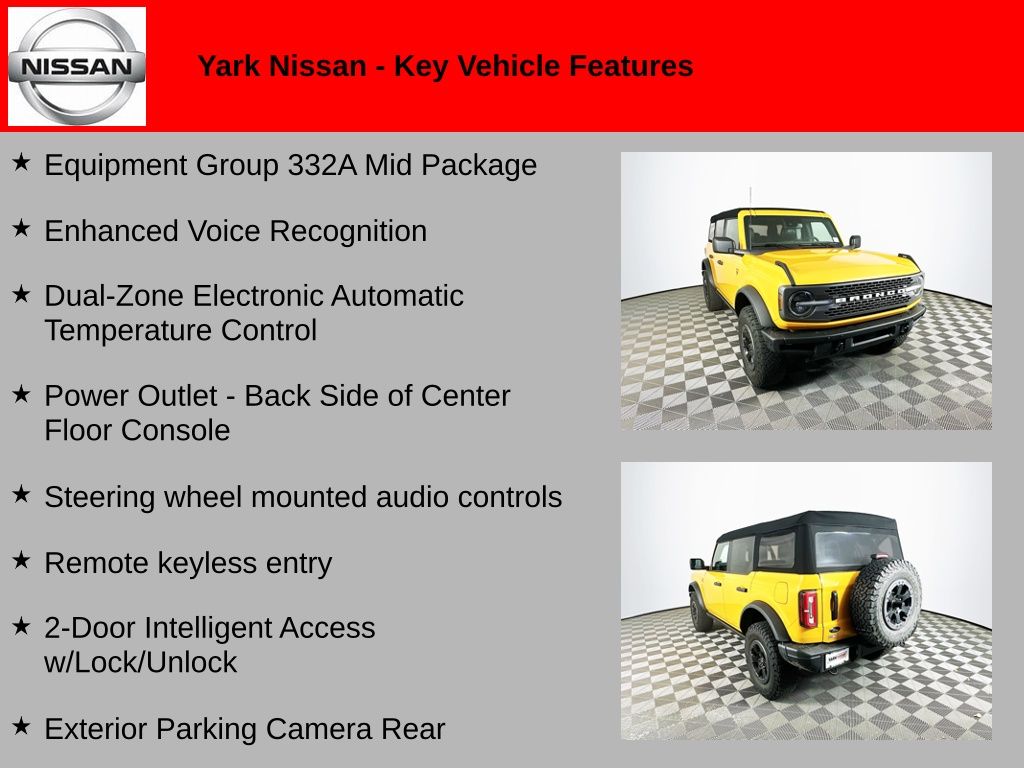 NISSAN

Yark Nissan - Key Vehicle Features

★ Equipment Group 332A Mid Package

★ Enhanced Voice Recognition

★ Dual-Zone Electronic Automatic Temperature Control

★ Power Outlet - Back Side of Center Floor Console

★ Steering wheel mounted audio controls

★ Remote keyless entry

★ 2-Door Intelligent Access w/Lock/Unlock

★ Exterior Parking Camera Rear

BRONCO